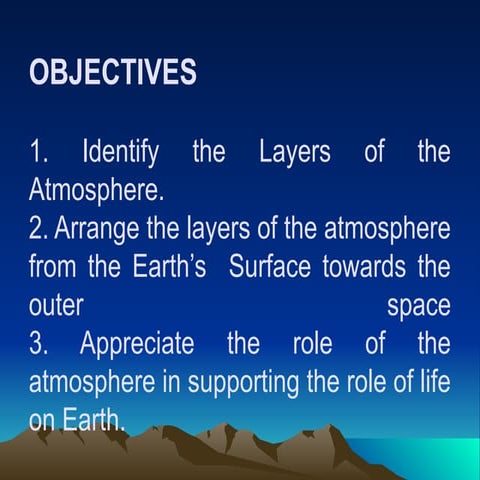 OBJECTIVES

1. Identify the Layers of the Atmosphere.
2. Arrange the layers of the atmosphere from the Earth's Surface towards the outer space
3. Appreciate the role of the atmosphere in supporting the role of life on Earth.